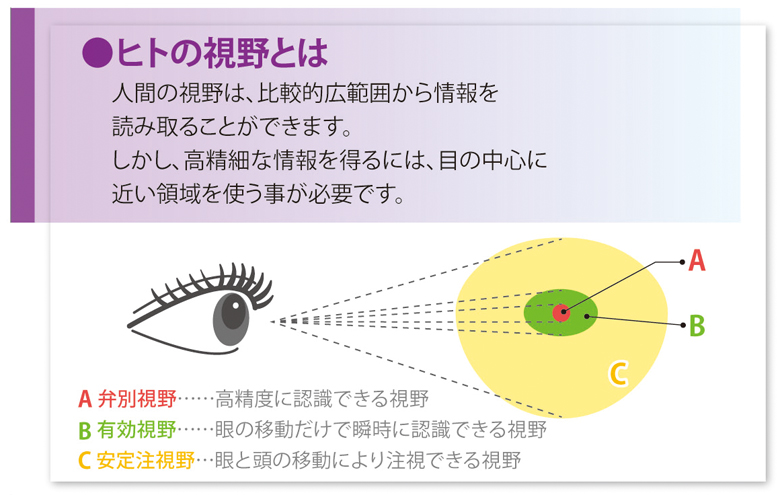 ●ヒトの視野とは

人間の視野は、比較的広範囲から情報を読み取ることができます。
しかし、高精細な情報を得るには、目の中心に近い領域を使う事が必要です。

A

B

C

A 弁別視野……高精度に認識できる視野
B 有効視野……眼の移動だけで瞬時に認識できる視野
C 安定注視野…眼と頭の移動により注視できる視野